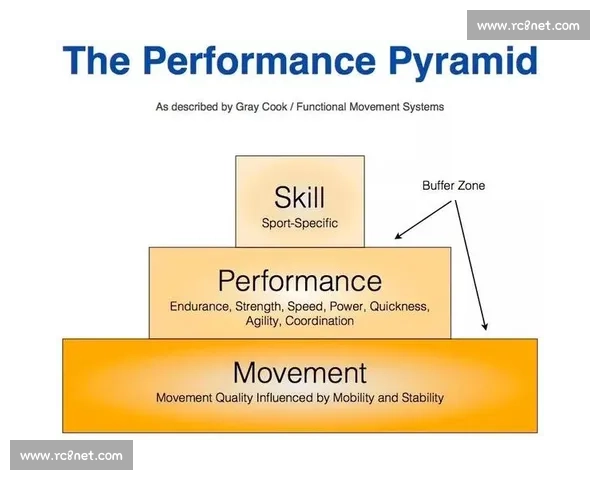 www.rc8net.com

The Performance Pyramid

As described by Gray Cook / Functional Movement Systems

Skill
Sport-Specific

Buffer Zone

Performance
Endurance, Strength, Speed, Power, Quickness, Agility, Coordination

Movement
Movement Quality Influenced by Mobility and Stability

www.rc8net.com